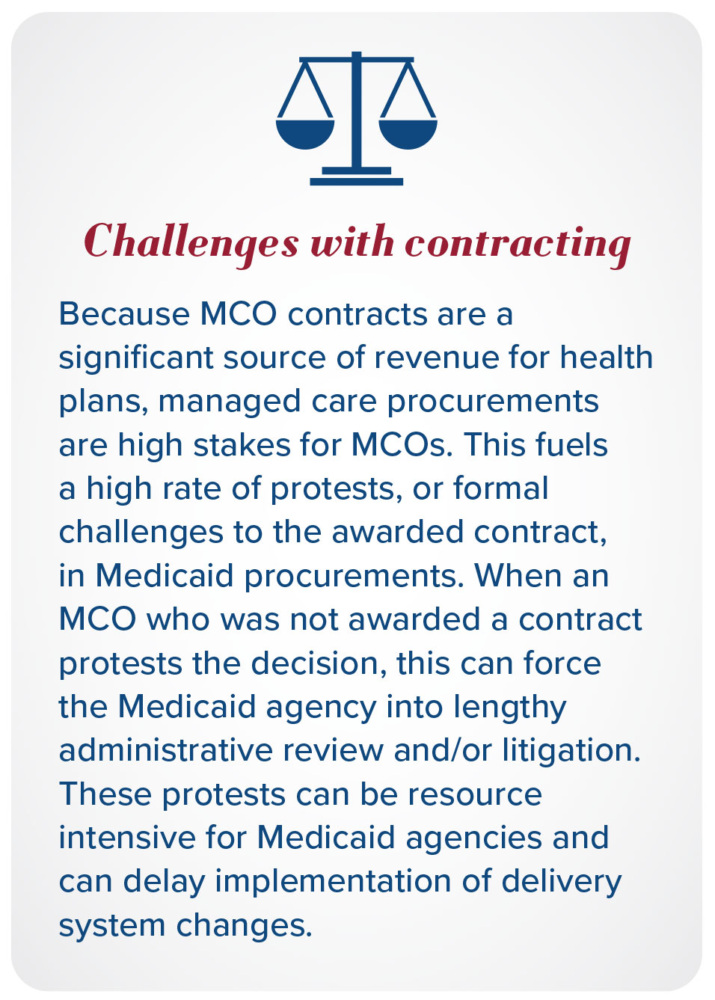 Challenges with contracting

Because MCO contracts are a significant source of revenue for health plans, managed care procurements are high stakes for MCOs. This fuels a high rate of protests, or formal challenges to the awarded contract, in Medicaid procurements. When an MCO who was not awarded a contract protests the decision, this can force the Medicaid agency into lengthy administrative review and/or litigation. These protests can be resource intensive for Medicaid agencies and can delay implementation of delivery system changes.